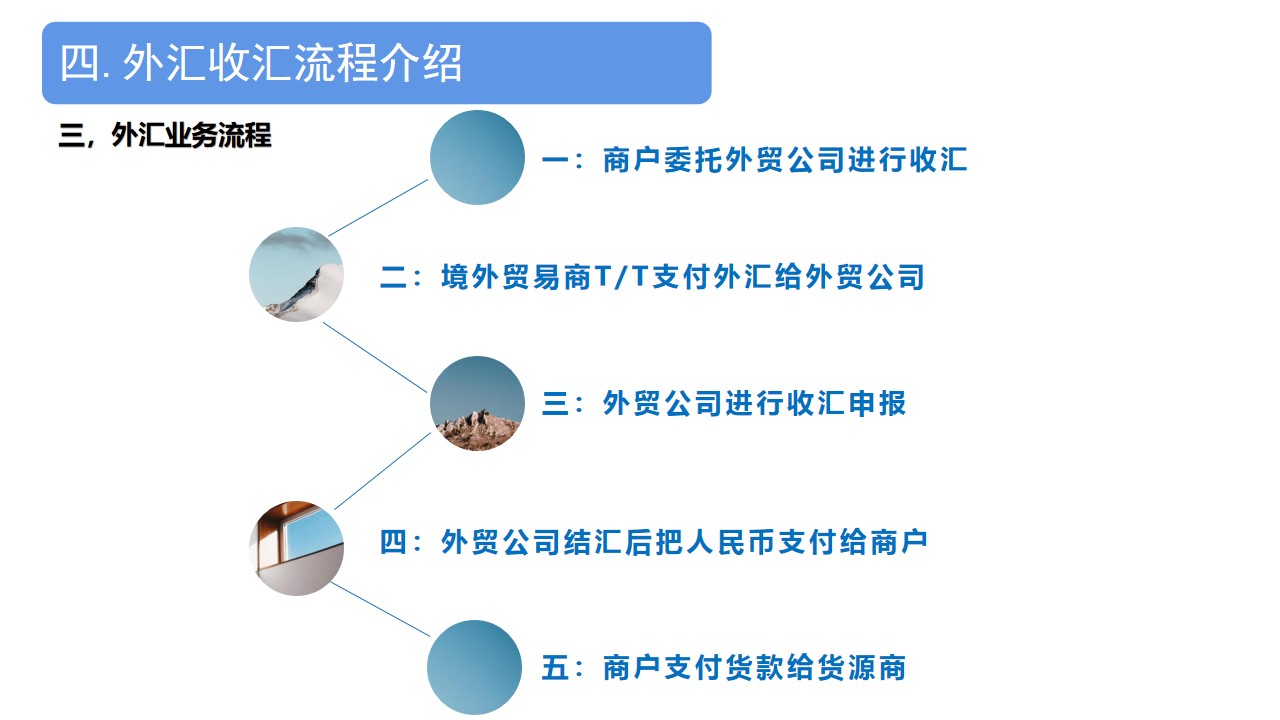 四. 外汇收汇流程介绍

三，外汇业务流程

一：商户委托外贸公司进行收汇

二：境外贸易商T/T支付外汇给外贸公司

三：外贸公司进行收汇申报

四：外贸公司结汇后把人民币支付给商户

五：商户支付货款给货源商